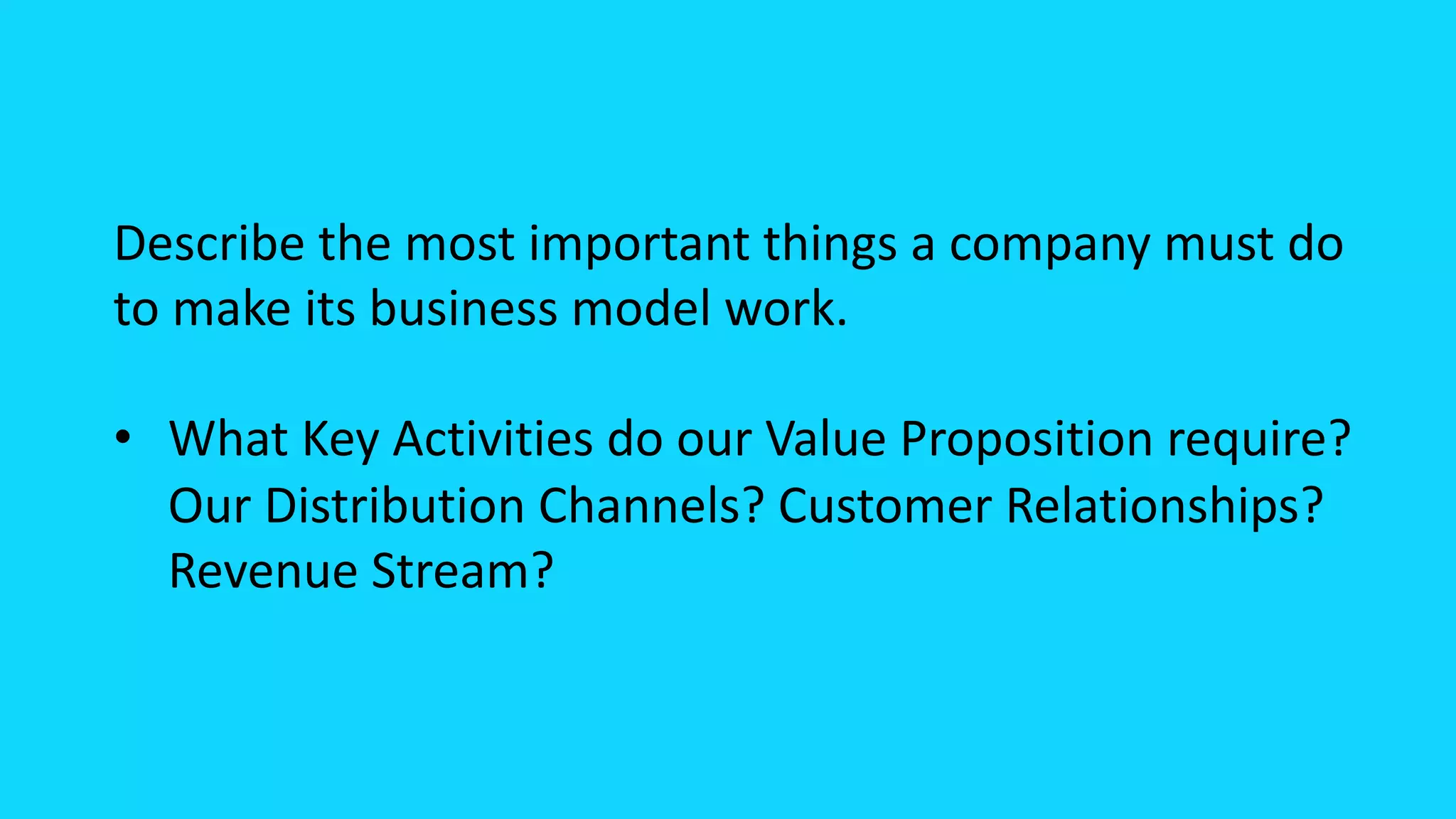 Describe the most important things a company must do to make its business model work.

• What Key Activities do our Value Proposition require? Our Distribution Channels? Customer Relationships? Revenue Stream?